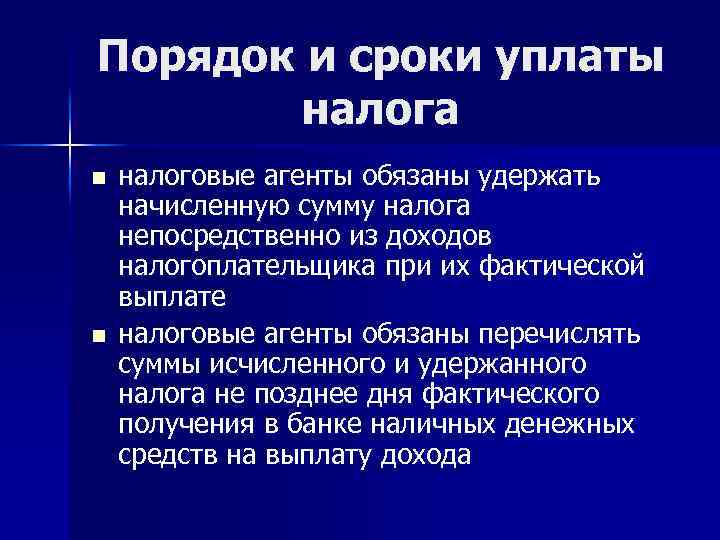 Порядок и сроки уплаты налога

■ налоговые агенты обязаны удержать начисленную сумму налога непосредственно из доходов налогоплательщика при их фактической выплате

■ налоговые агенты обязаны перечислять суммы исчисленного и удержанного налога не позднее дня фактического получения в банке наличных денежных средств на выплату дохода